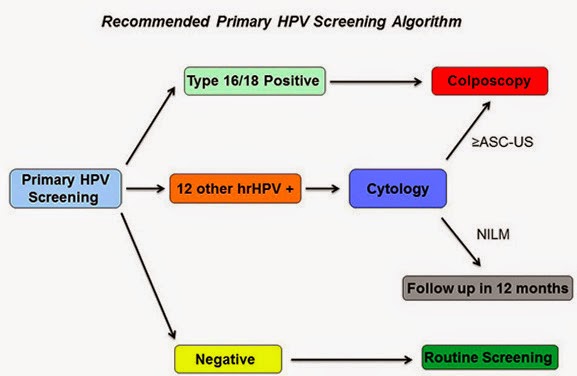 Recommended Primary HPV Screening Algorithm

Primary HPV Screening

Type 16/18 Positive

Colposcopy

12 other hrHPV +

Cytology

≥ASC-US

NILM

Follow up in 12 months

Negative

Routine Screening